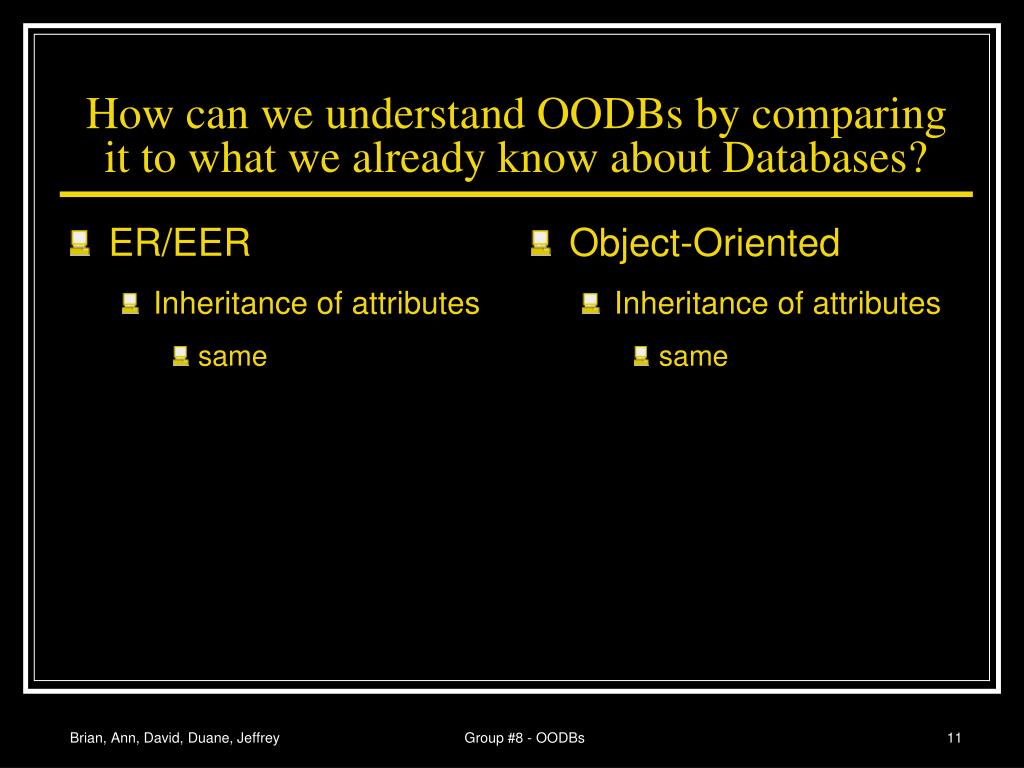 How can we understand OODBs by comparing it to what we already know about Databases?

ER/EER

Inheritance of attributes

same

Object-Oriented

Inheritance of attributes

same

Brian, Ann, David, Duane, Jeffrey

Group #8 - OODBs

11